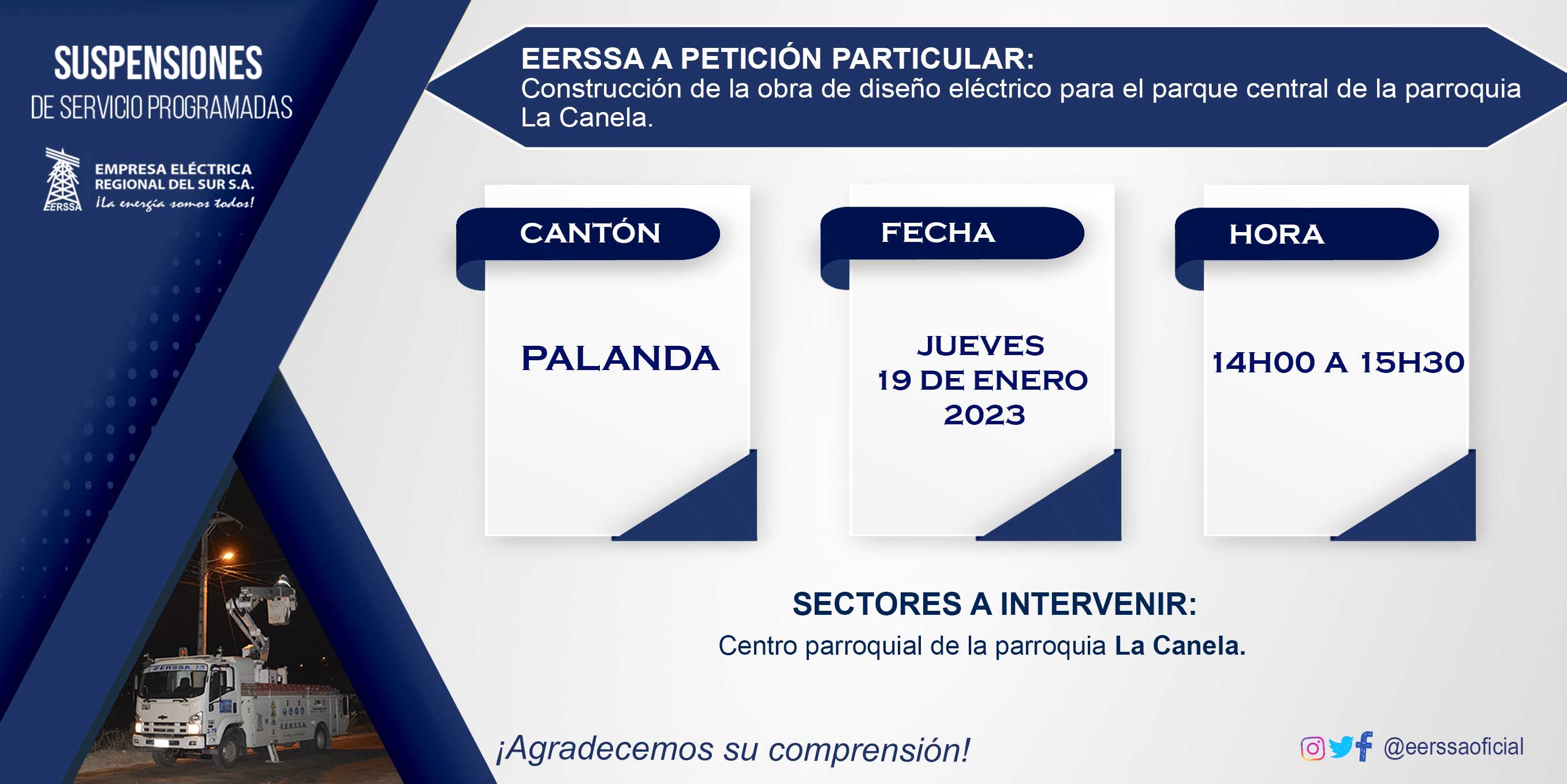 SUSPENSIONES
DE SERVICIO PROGRAMADAS

EERSSA
EMPRESA ELÉCTRICA
REGIONAL DEL SUR S.A.
¡La energía somos todos!

EERSSA A PETICIÓN PARTICULAR:
Construcción de la obra de diseño eléctrico para el parque central de la parroquia La Canela.

CANTÓN
PALANDA

FECHA
JUEVES
19 DE ENERO
2023

HORA
14H00 A 15H30

SECTORES A INTERVENIR:
Centro parroquial de la parroquia La Canela.

¡Agradecemos su comprensión!

@eerssaoficial